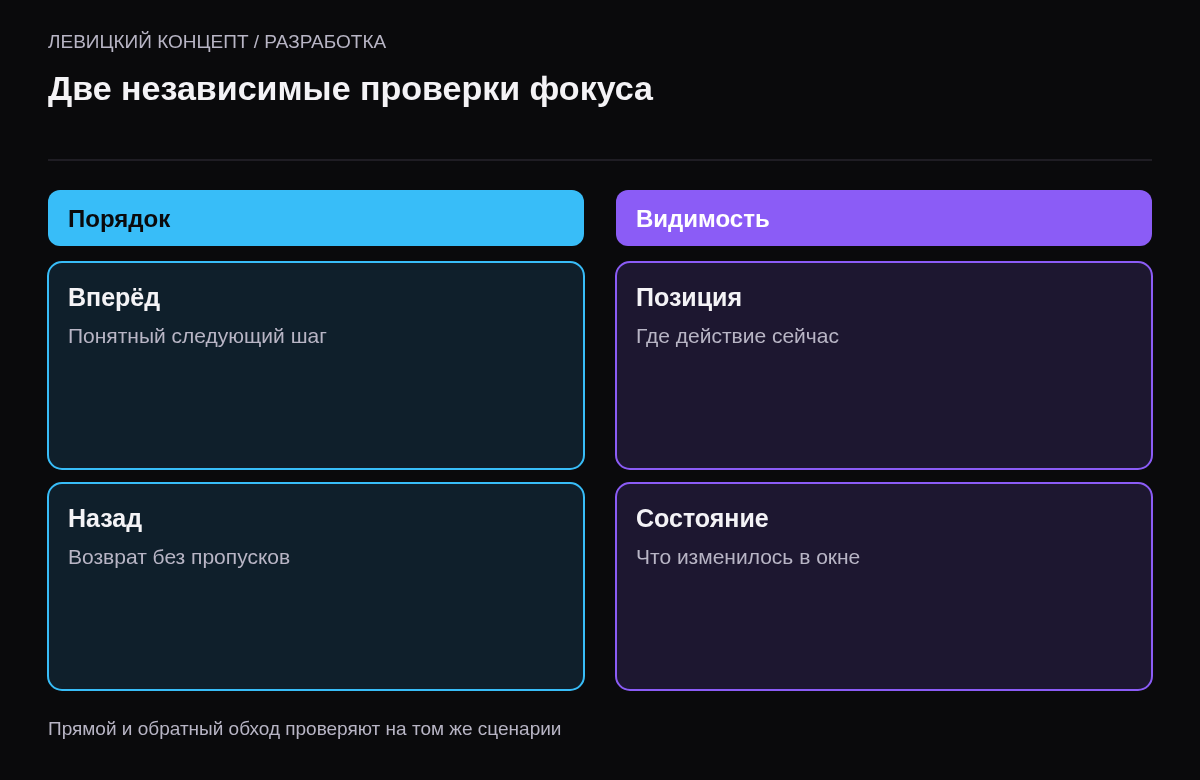 ЛЕВИЦКИЙ КОНЦЕПТ / РАЗРАБОТКА

Две независимые проверки фокуса

Порядок

Вперёд
Понятный следующий шаг

Назад
Возврат без пропусков

Видимость

Позиция
Где действие сейчас

Состояние
Что изменилось в окне

Прямой и обратный обход проверяют на том же сценарии